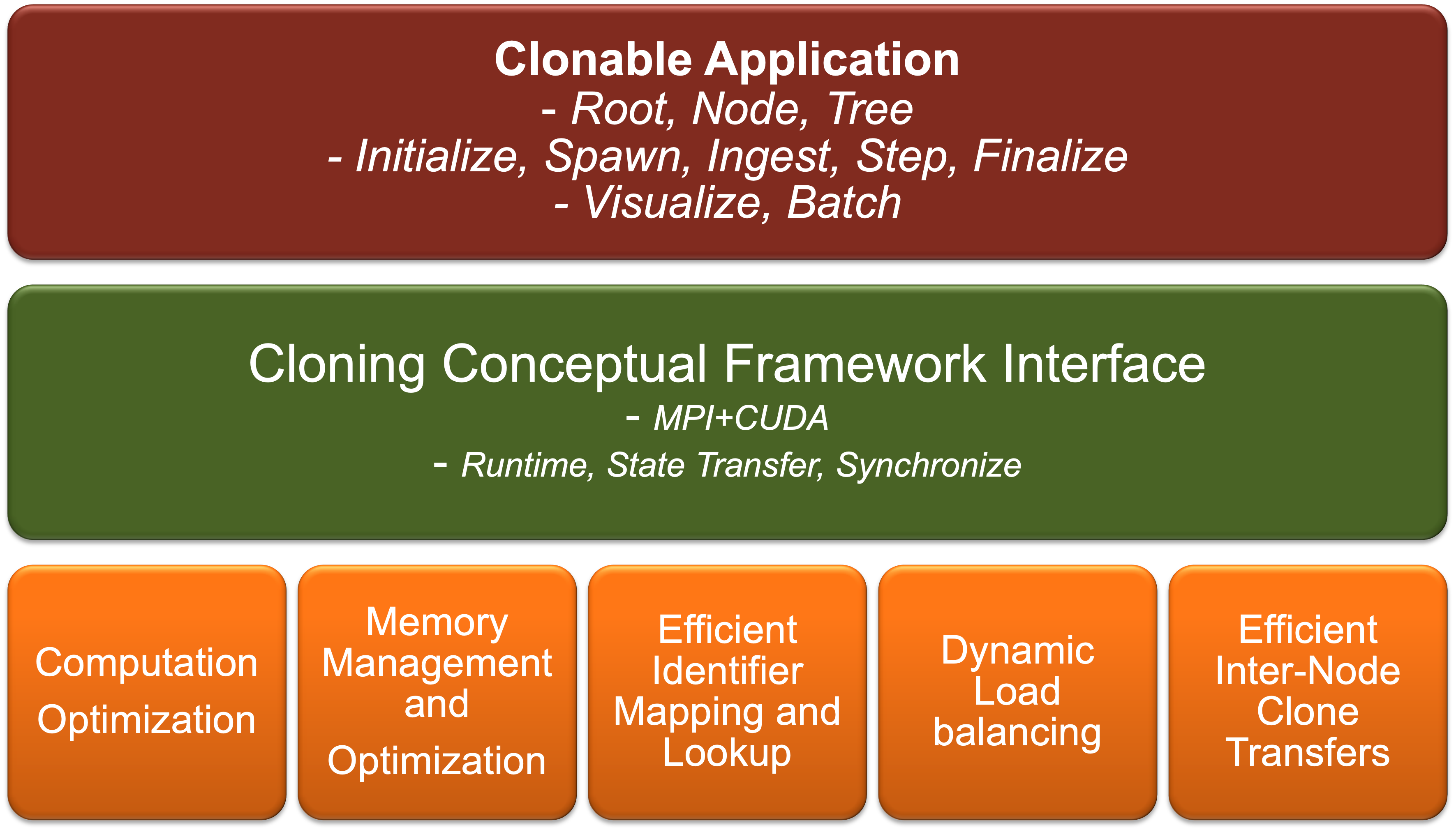 Clonable Application
- Root, Node, Tree
- Initialize, Spawn, Ingest, Step, Finalize
- Visualize, Batch

Cloning Conceptual Framework Interface
- MPI+CUDA
- Runtime, State Transfer, Synchronize

Computation Optimization

Memory Management and Optimization

Efficient Identifier Mapping and Lookup

Dynamic Load balancing

Efficient Inter-Node Clone Transfers